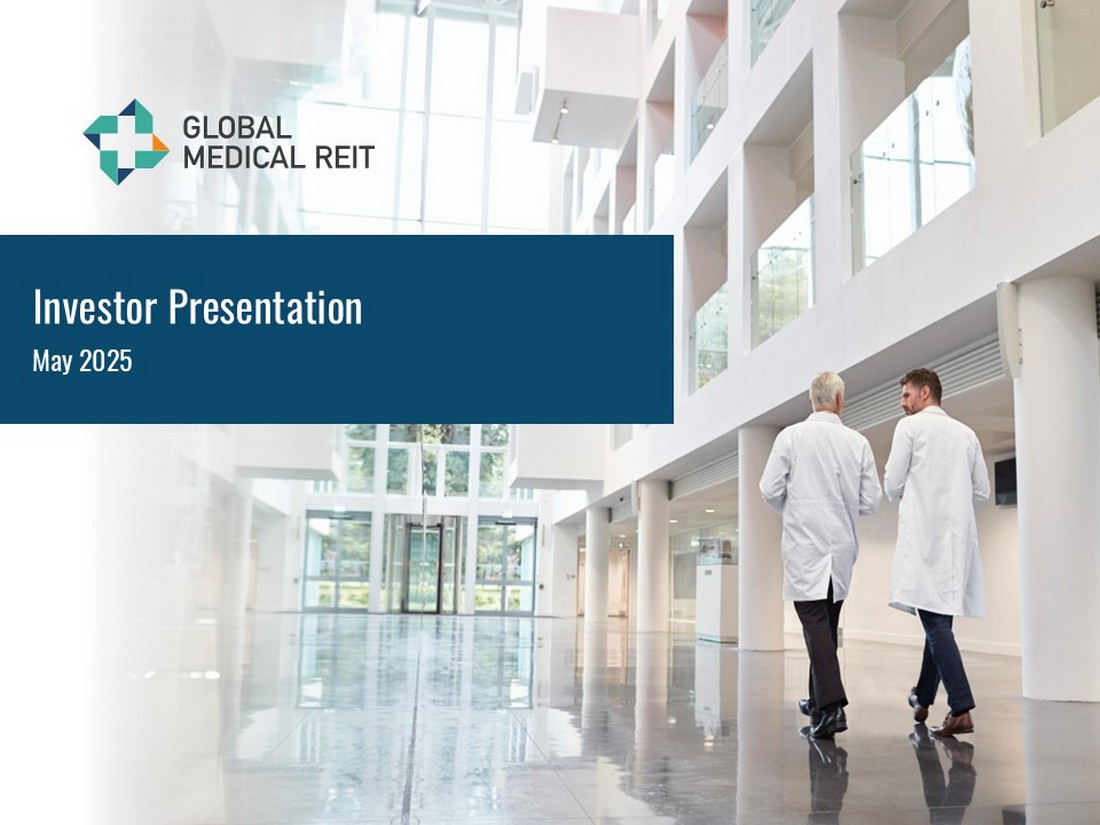 GLOBAL
MEDICAL REIT

Investor Presentation
May 2025